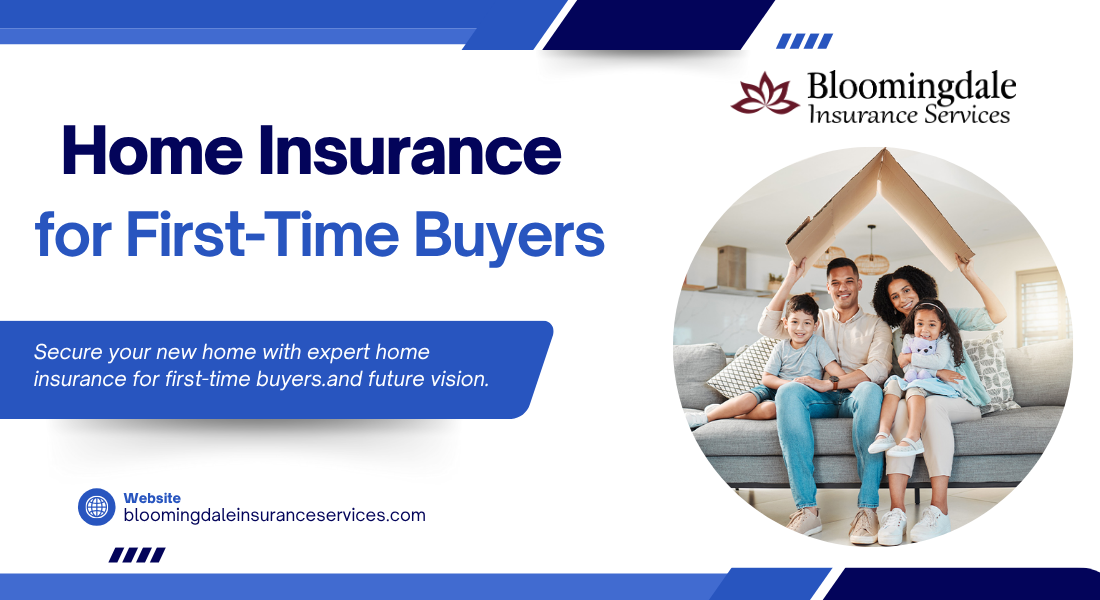 Bloomingdale
Insurance Services

Home Insurance
for First-Time Buyers

Secure your new home with expert home insurance for first-time buyers.and future vision.

Website
bloomingdaleinsuranceservices.com